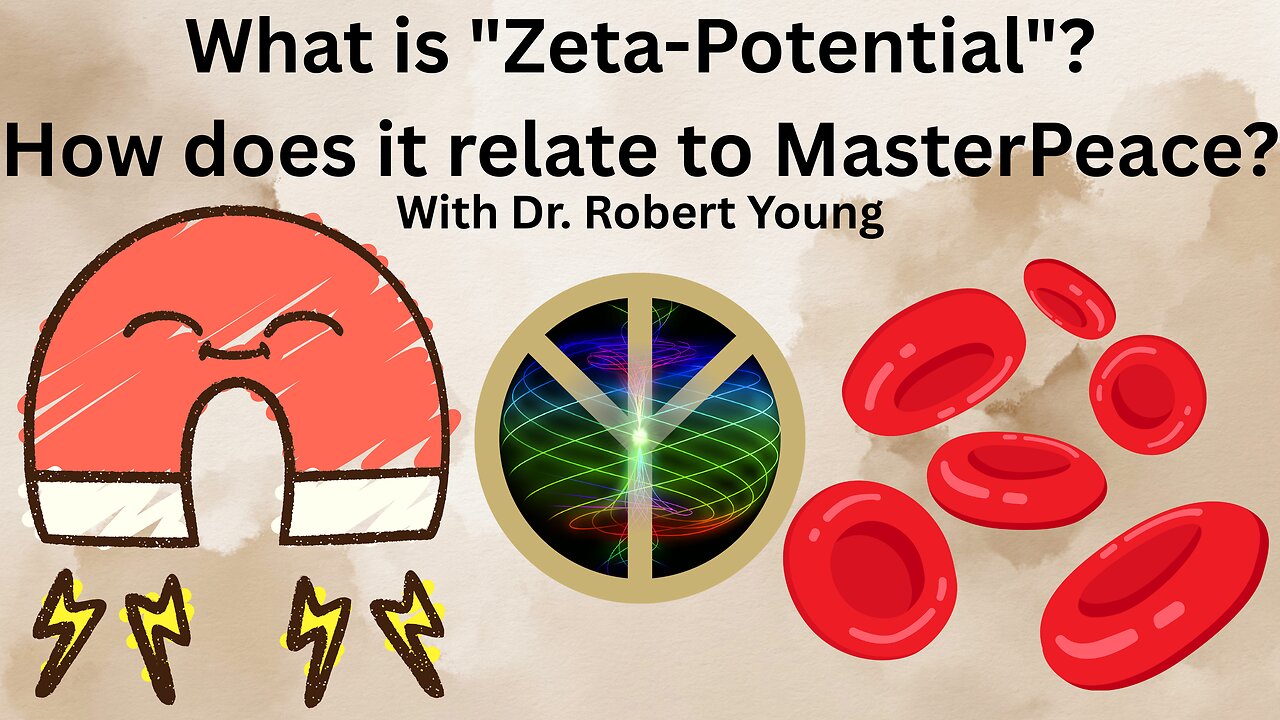 What is "Zeta-Potential"?
How does it relate to MasterPeace?
With Dr. Robert Young